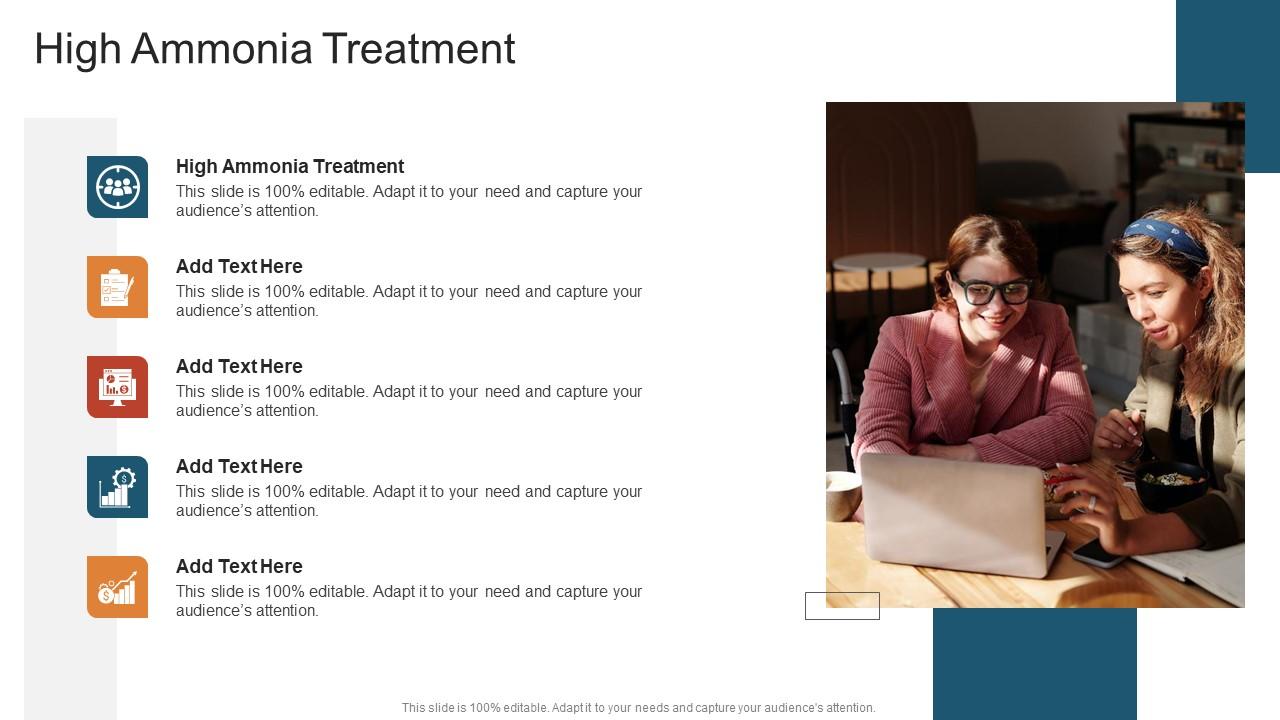 High Ammonia Treatment

High Ammonia Treatment
This slide is 100% editable. Adapt it to your need and capture your audience's attention.

Add Text Here
This slide is 100% editable. Adapt it to your need and capture your audience's attention.

Add Text Here
This slide is 100% editable. Adapt it to your need and capture your audience's attention.

Add Text Here
This slide is 100% editable. Adapt it to your need and capture your audience's attention.

Add Text Here
This slide is 100% editable. Adapt it to your need and capture your audience's attention.

This slide is 100% editable. Adapt it to your needs and capture your audience's attention.